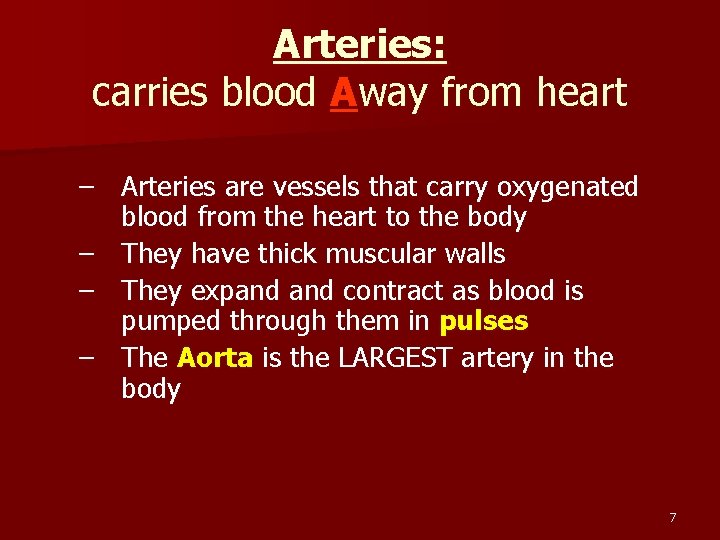 Arteries:
carries blood Away from heart

– Arteries are vessels that carry oxygenated blood from the heart to the body
– They have thick muscular walls
– They expand and contract as blood is pumped through them in pulses
– The Aorta is the LARGEST artery in the body

7